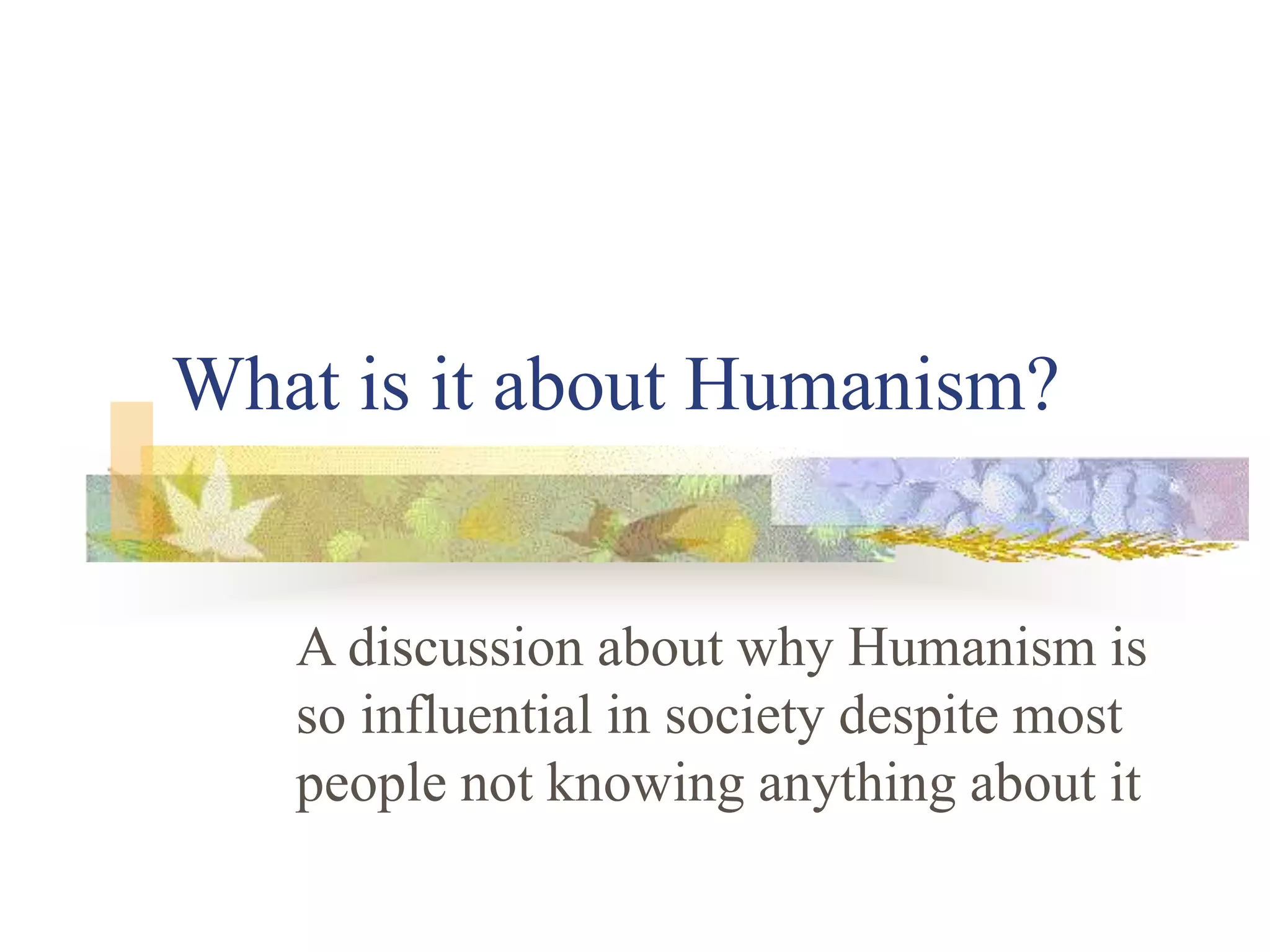 What is it about Humanism?

A discussion about why Humanism is so influential in society despite most people not knowing anything about it